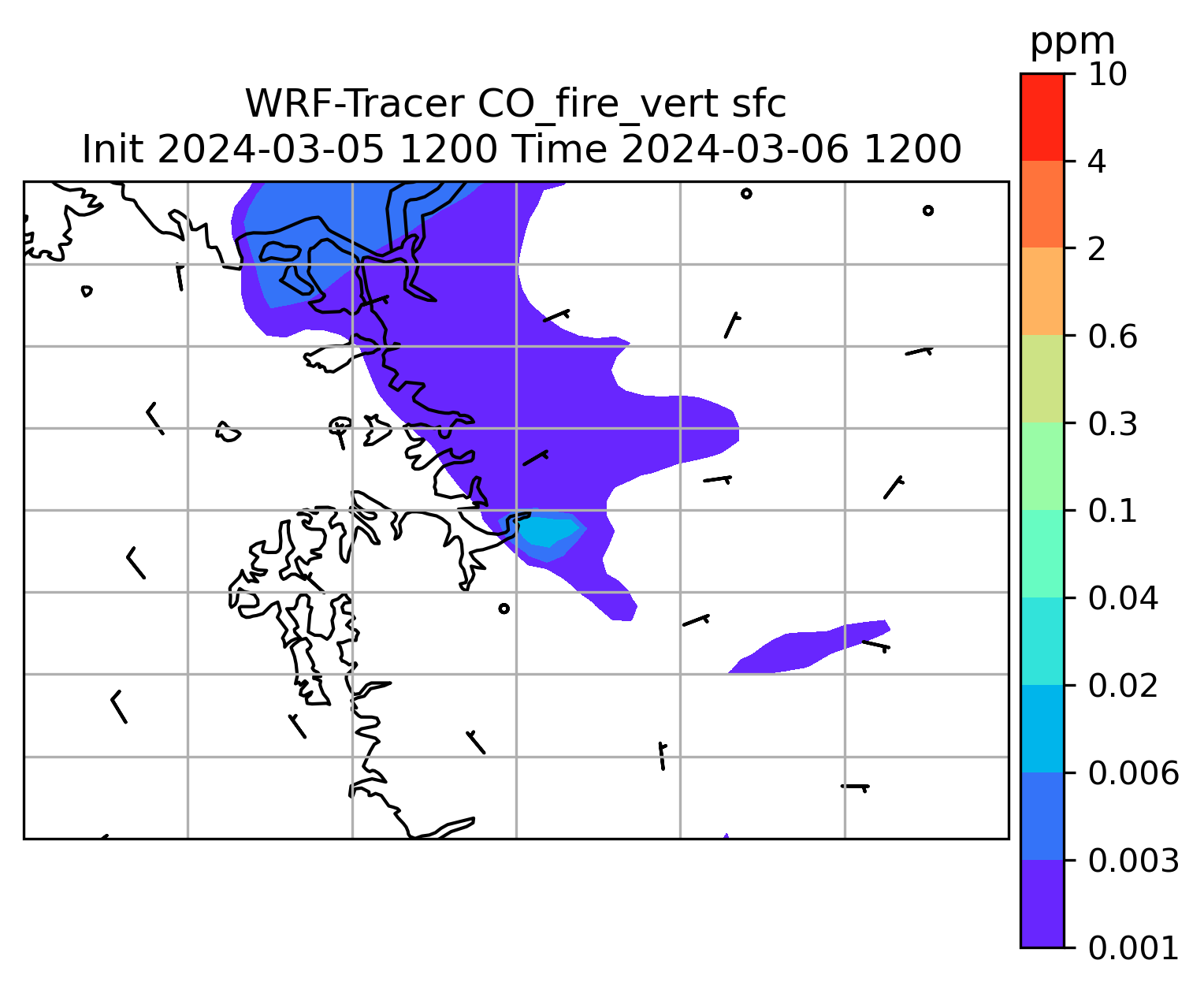 WRF-Tracer CO_fire_vert sfc
Init 2024-03-05 1200 Time 2024-03-06 1200

ppm
10
4
2
0.6
0.3
0.1
0.04
0.02
0.006
0.003
0.001